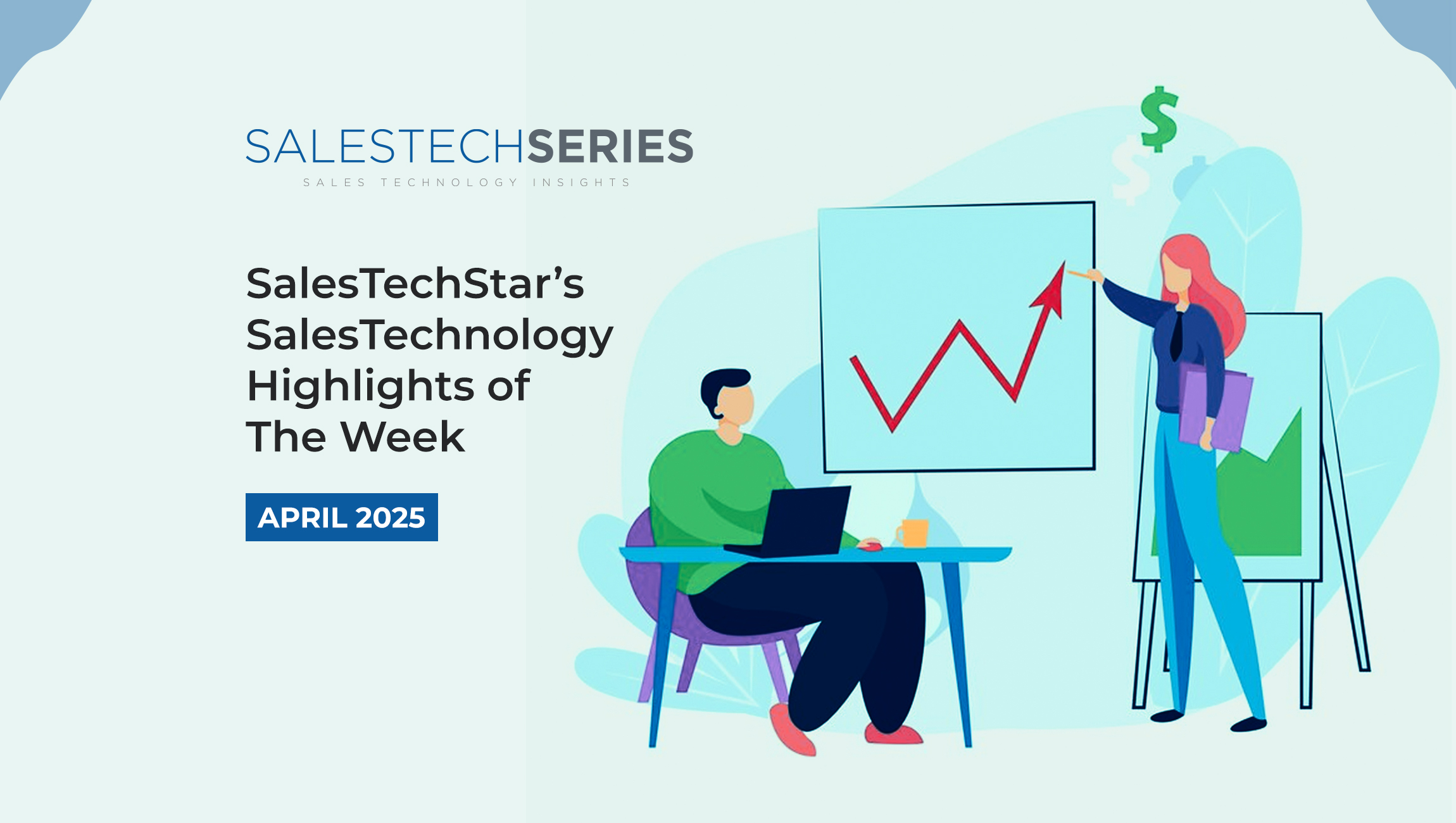 SALESTECHSERIES
SALES TECHNOLOGY INSIGHTS

SalesTechStar's SalesTechnology Highlights of The Week

APRIL 2025

$

$